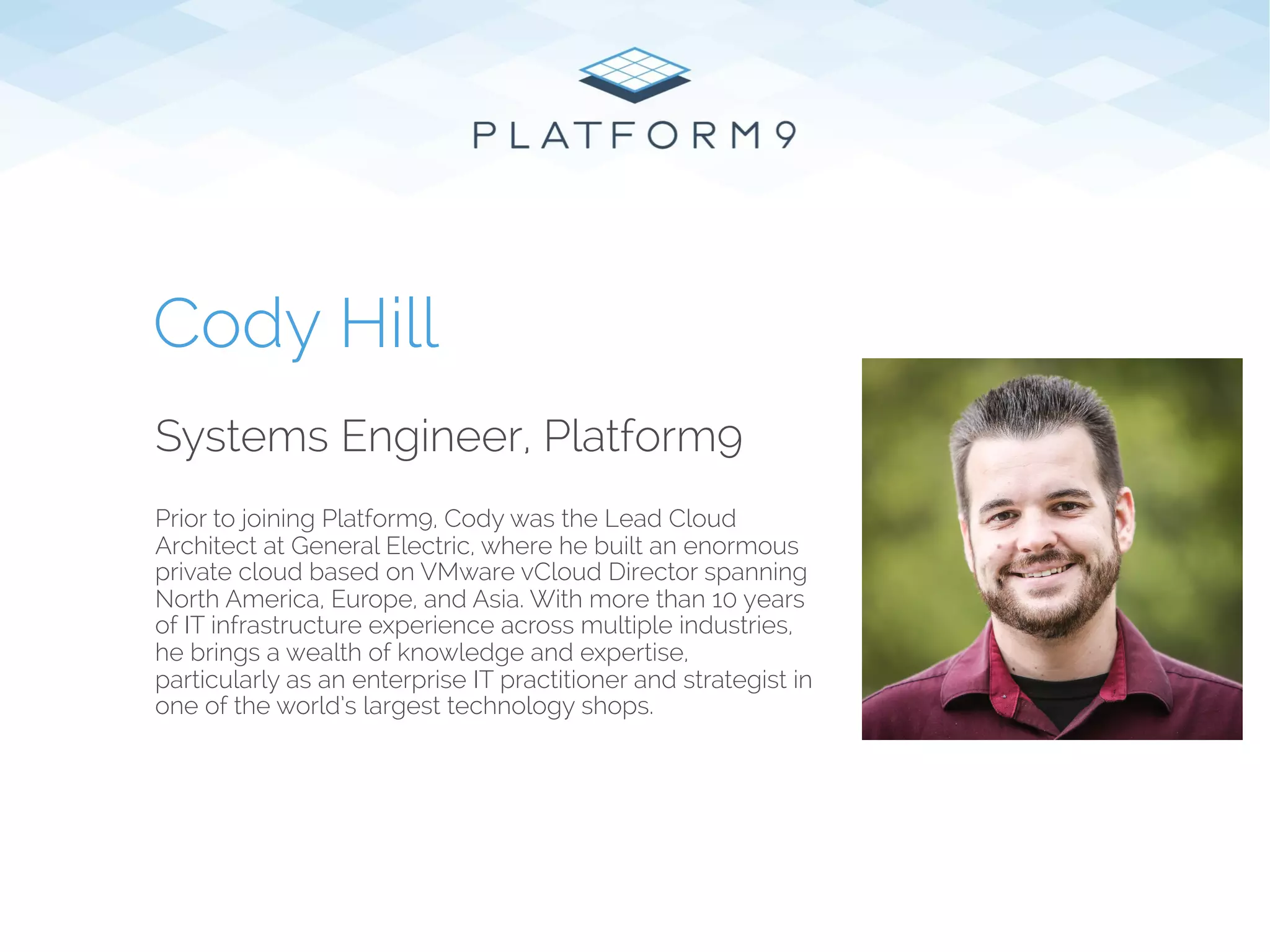 PLATFORM9

Cody Hill

Systems Engineer, Platform9

Prior to joining Platform9, Cody was the Lead Cloud Architect at General Electric, where he built an enormous private cloud based on VMware vCloud Director spanning North America, Europe, and Asia. With more than 10 years of IT infrastructure experience across multiple industries, he brings a wealth of knowledge and expertise, particularly as an enterprise IT practitioner and strategist in one of the world's largest technology shops.